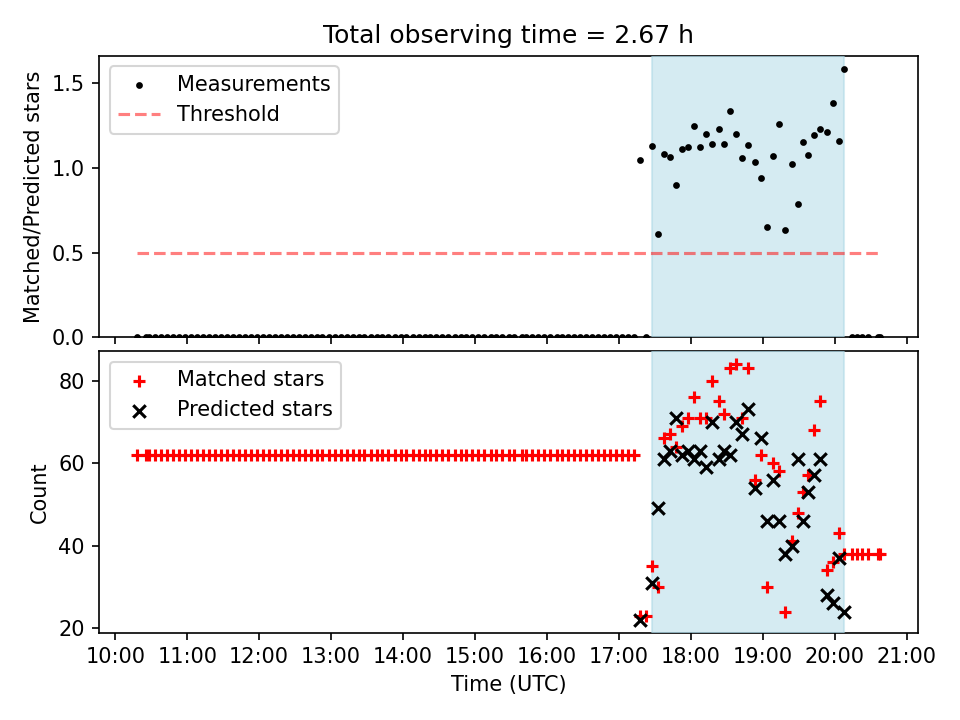 Total observing time = 2.67 h

Measurements
Threshold

Matched/Predicted stars

1.5
1.0
0.5
0.0

Matched stars
Predicted stars

Count

80
60
40
20

10:00 11:00 12:00 13:00 14:00 15:00 16:00 17:00 18:00 19:00 20:00 21:00

Time (UTC)